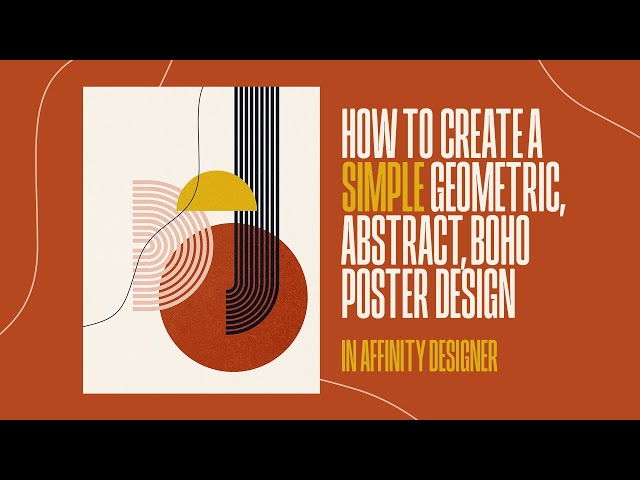 HOW TO CREATE A SIMPLE GEOMETRIC, ABSTRACT, BOHO POSTER DESIGN

IN AFFINITY DESIGNER